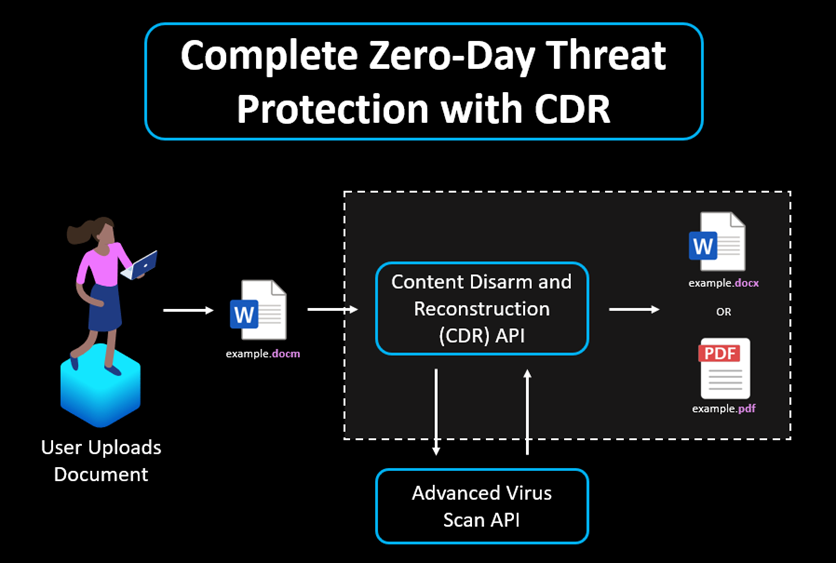 Complete Zero-Day Threat Protection with CDR

User Uploads Document

W

example.docm

Content Disarm and Reconstruction (CDR) API

W

example.docx

OR

PDF

example.pdf

Advanced Virus Scan API